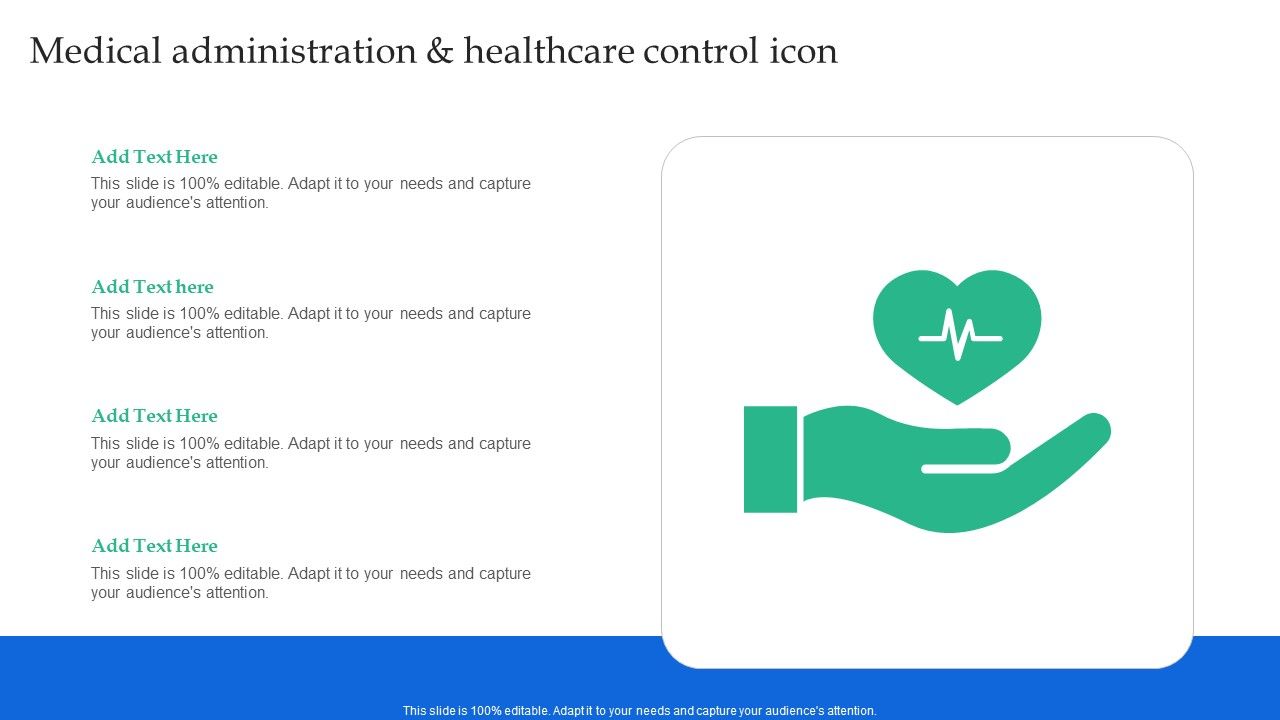 Medical administration & healthcare control icon

Add Text Here
This slide is 100% editable. Adapt it to your needs and capture your audience's attention.

Add Text here
This slide is 100% editable. Adapt it to your needs and capture your audience's attention.

Add Text Here
This slide is 100% editable. Adapt it to your needs and capture your audience's attention.

Add Text Here
This slide is 100% editable. Adapt it to your needs and capture your audience's attention.

This slide is 100% editable. Adapt it to your needs and capture your audience's attention.